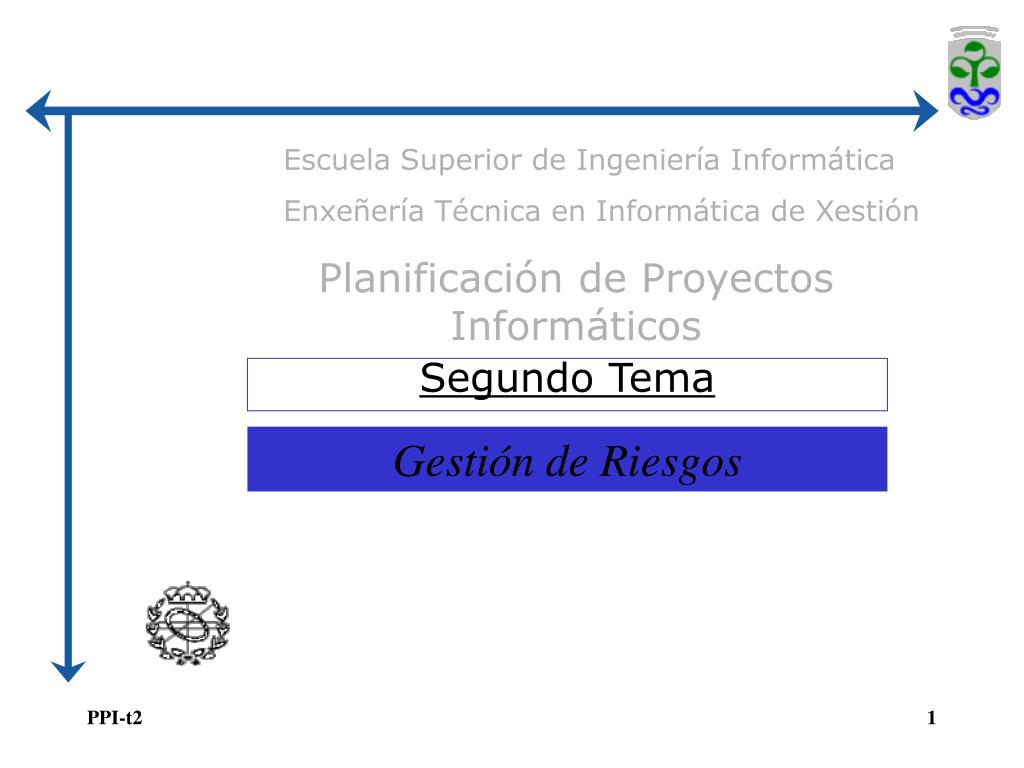 Escuela Superior de Ingeniería Informática

Enxeñería Técnica en Informática de Xestión

Planificación de Proyectos Informáticos

Segundo Tema

Gestión de Riesgos

PPI-t2

1